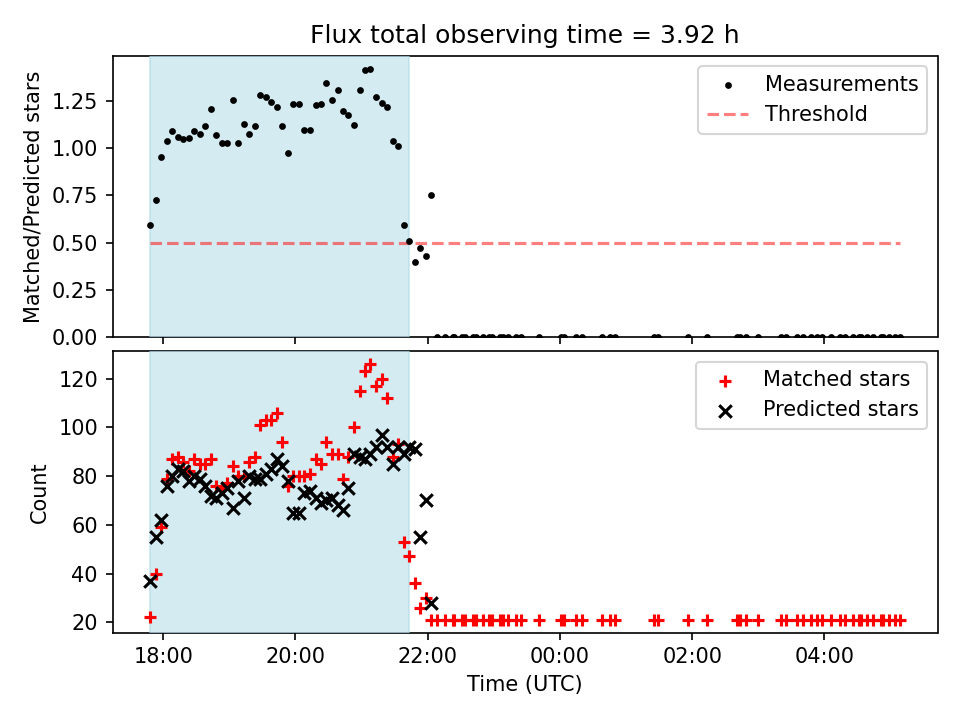 Flux total observing time = 3.92 h

Matched/Predicted stars

1.25
1.00
0.75
0.50
0.25
0.00

Measurements
Threshold

Count

120
100
80
60
40
20

Matched stars
Predicted stars

18:00
20:00
22:00
00:00
02:00
04:00

Time (UTC)